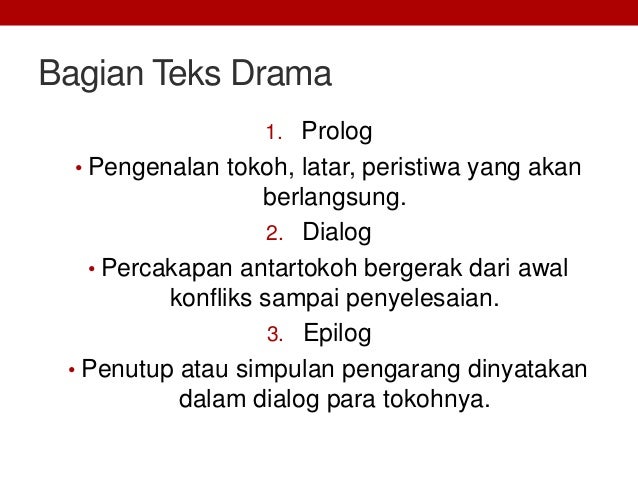 Bagian Teks Drama

1. Prolog

• Pengenalan tokoh, latar, peristiwa yang akan berlangsung.

2. Dialog

• Percakapan antartokoh bergerak dari awal konfliks sampai penyelesaian.

3. Epilog

• Penutup atau simpulan pengarang dinyatakan dalam dialog para tokohnya.